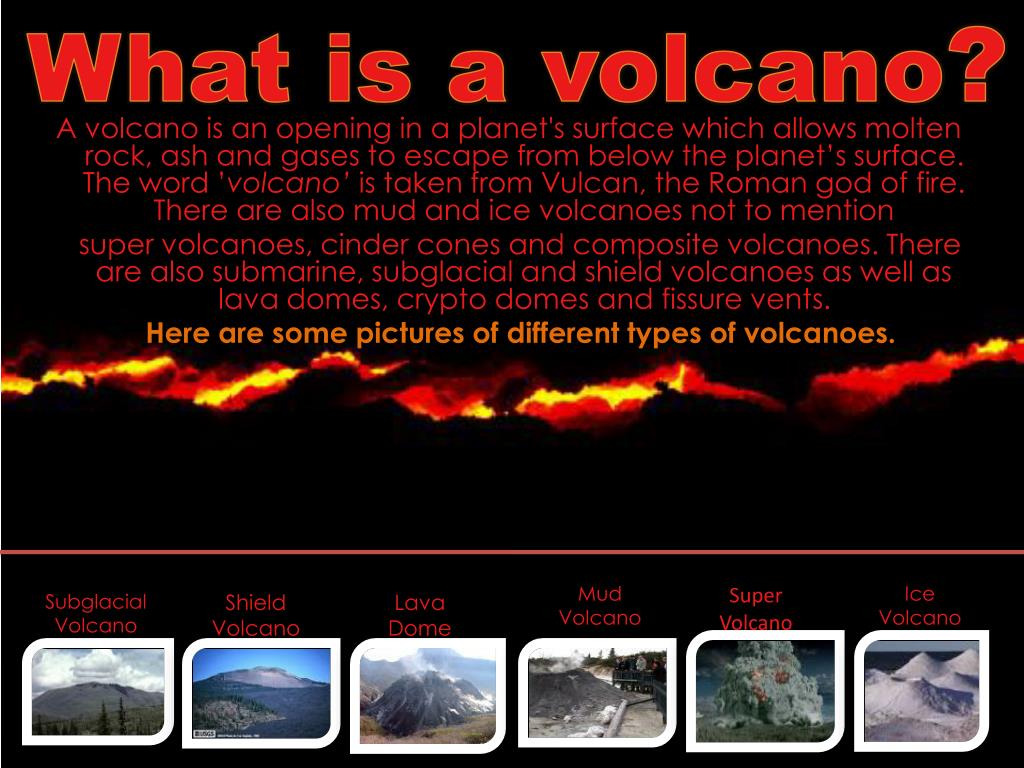 What is a volcano?

A volcano is an opening in a planet's surface which allows molten rock, ash and gases to escape from below the planet's surface. The word '*volcano'* is taken from Vulcan, the Roman god of fire. There are also mud and ice volcanoes not to mention super volcanoes, cinder cones and composite volcanoes. There are also submarine, subglacial and shield volcanoes as well as lava domes, crypto domes and fissure vents.

Here are some pictures of different types of volcanoes.

Subglacial Volcano

Shield Volcano

Lava Dome

Mud Volcano

Super Volcano

Ice Volcano